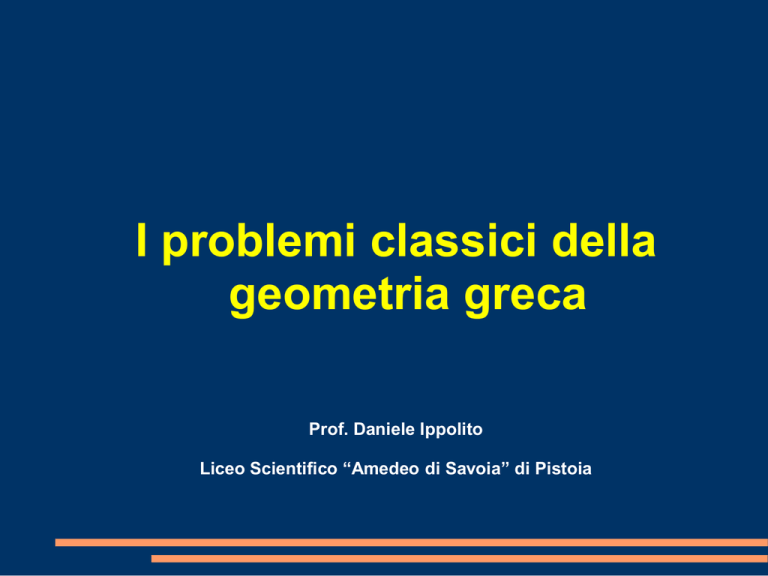 I problemi classici della geometria greca

Prof. Daniele Ippolito

Liceo Scientifico “Amedeo di Savoia” di Pistoia